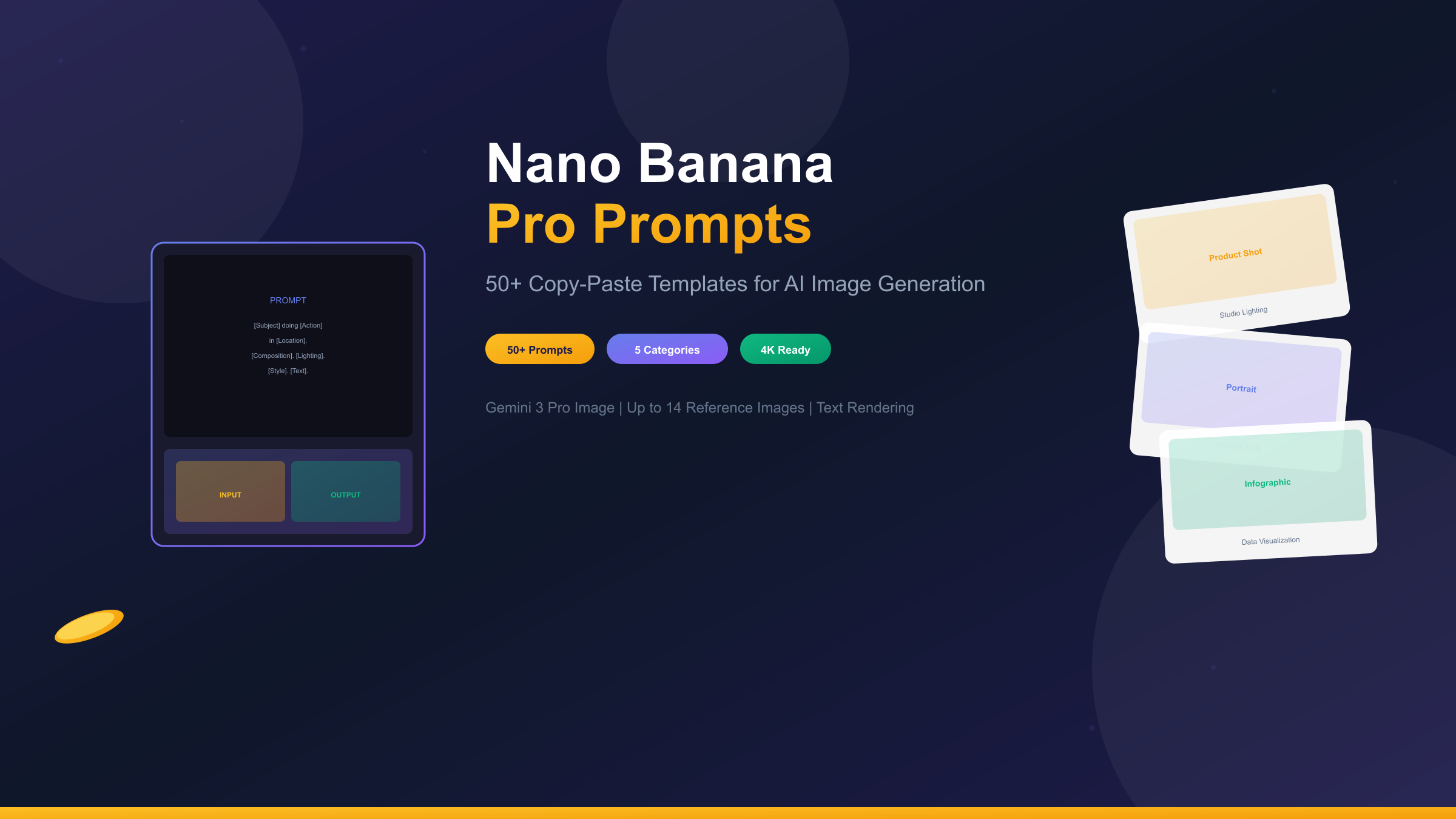 PROMPT

[Subject] doing [Action] in [Location]. [Composition]. [Lighting]. [Style]. [Text].

INPUT

OUTPUT

Nano Banana
Pro Prompts

50+ Copy-Paste Templates for AI Image Generation

50+ Prompts

5 Categories

4K Ready

Gemini 3 Pro Image | Up to 14 Reference Images | Text Rendering

Product Shot

Studio Lighting

Portrait

Infographic

Data Visualization